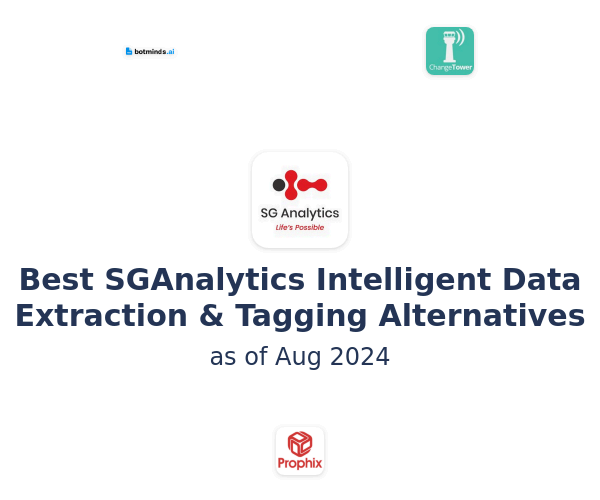 botminds.ai

ChangeTower

SG Analytics
Life's Possible

Best SGAnalytics Intelligent Data Extraction & Tagging Alternatives
as of Aug 2024

Prophix